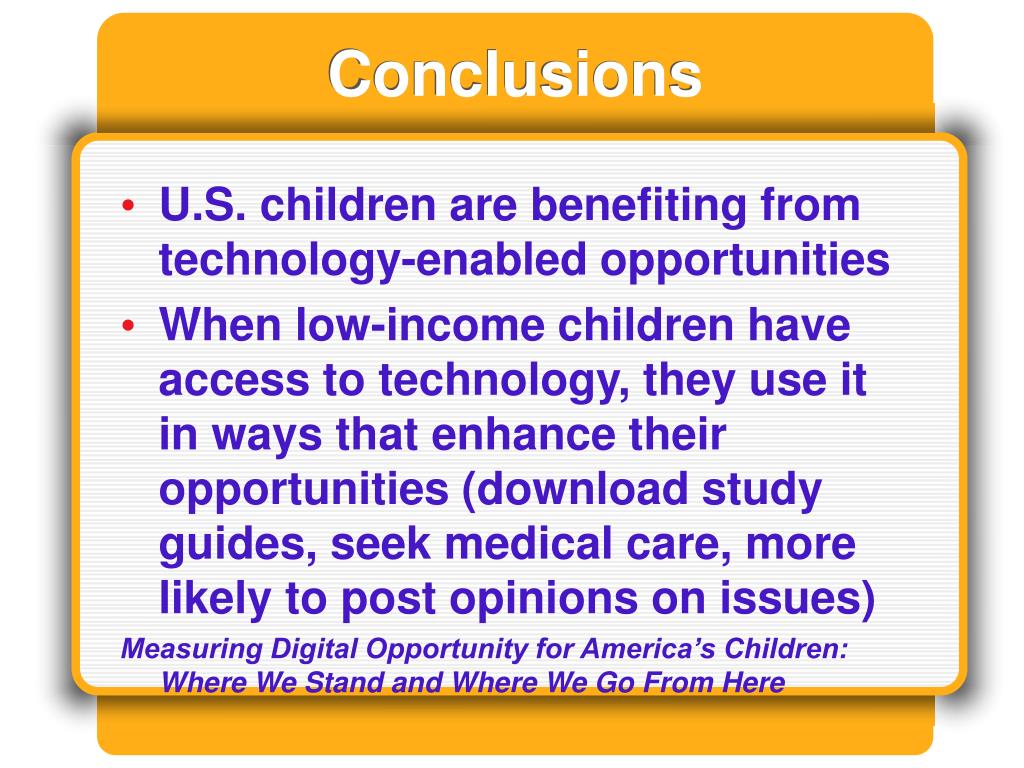 Conclusions

• U.S. children are benefiting from technology-enabled opportunities
• When low-income children have access to technology, they use it in ways that enhance their opportunities (download study guides, seek medical care, more likely to post opinions on issues)

Measuring Digital Opportunity for America's Children: Where We Stand and Where We Go From Here